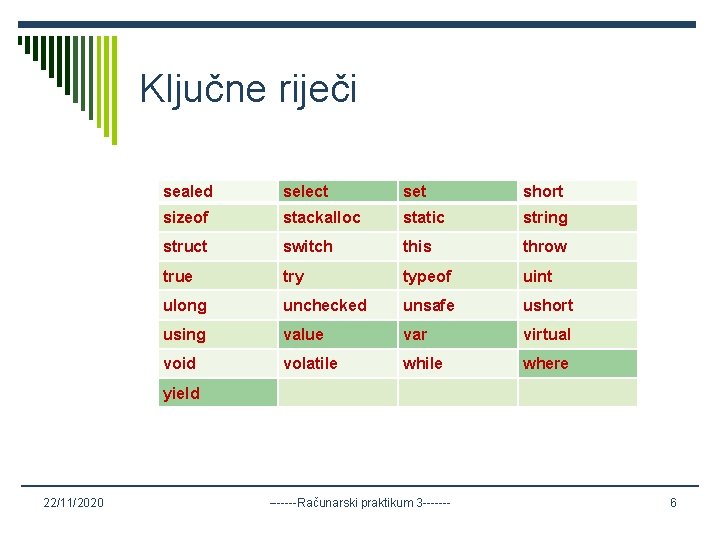 Ključne riječi

| sealed | select | set | short |
|---|---|---|---|
| sizeof | stackalloc | static | string |
| struct | switch | this | throw |
| true | try | typeof | uint |
| ulong | unchecked | unsafe | ushort |
| using | value | var | virtual |
| void | volatile | while | where |
| yield | | | |

22/11/2020

------Računarski praktikum 3-------

6